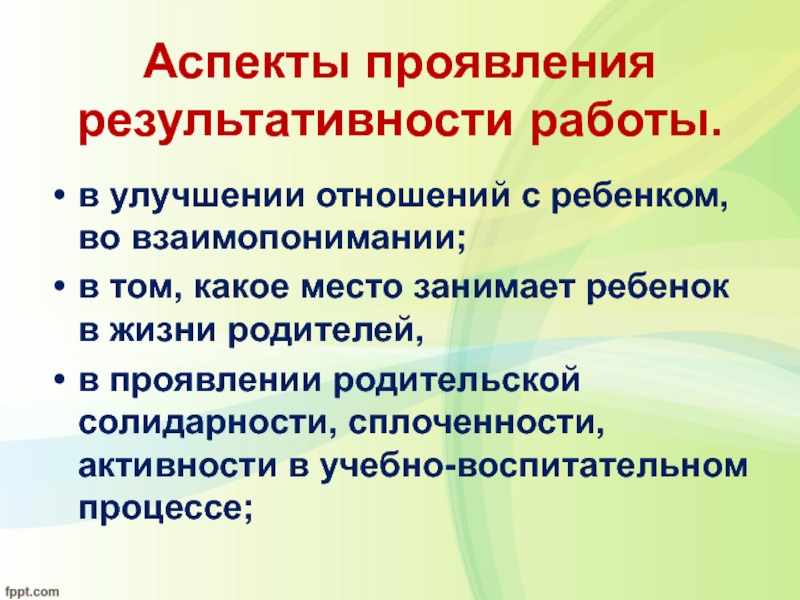 Аспекты проявления результативности работы.

• в улучшении отношений с ребенком, во взаимопонимании;
• в том, какое место занимает ребенок в жизни родителей,
• в проявлении родительской солидарности, сплоченности, активности в учебно-воспитательном процессе;

fppt.com